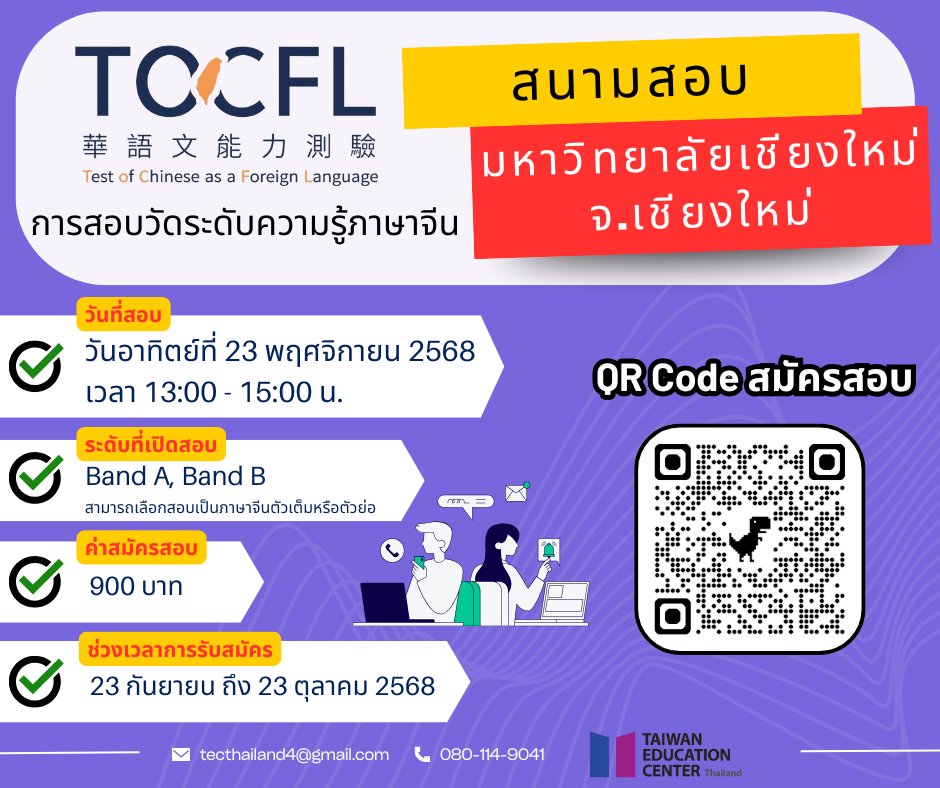 TOCFL
華語文能力測驗
Test of Chinese as a Foreign Language
การสอบวัดระดับความรู้ภาษาจีน

สนามสอบ
มหาวิทยาลัยเชียงใหม่
จ.เชียงใหม่

วันที่สอบ
วันอาทิตย์ที่ 23 พฤศจิกายน 2568
เวลา 13:00 - 15:00 น.

ระดับที่เปิดสอบ
Band A, Band B
สามารถเลือกสอบเป็นภาษาจีนตัวเต็มหรือตัวย่อ

ค่าสมัครสอบ
900 บาท

ช่วงเวลาการรับสมัคร
23 กันยายน ถึง 23 ตุลาคม 2568

QR Code สมัครสอบ

tecthailand4@gmail.com
080-114-9041
TAIWAN EDUCATION CENTER Thailand